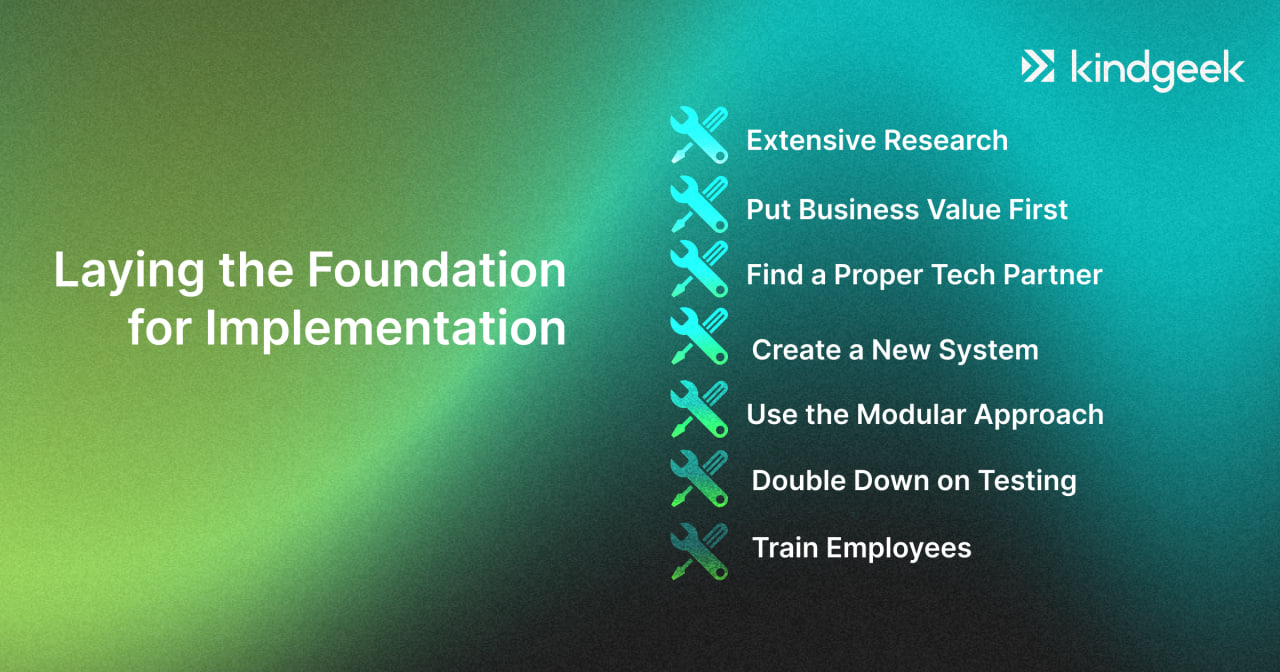 kindgeek

Laying the Foundation for Implementation

Extensive Research

Put Business Value First

Find a Proper Tech Partner

Create a New System

Use the Modular Approach

Double Down on Testing

Train Employees